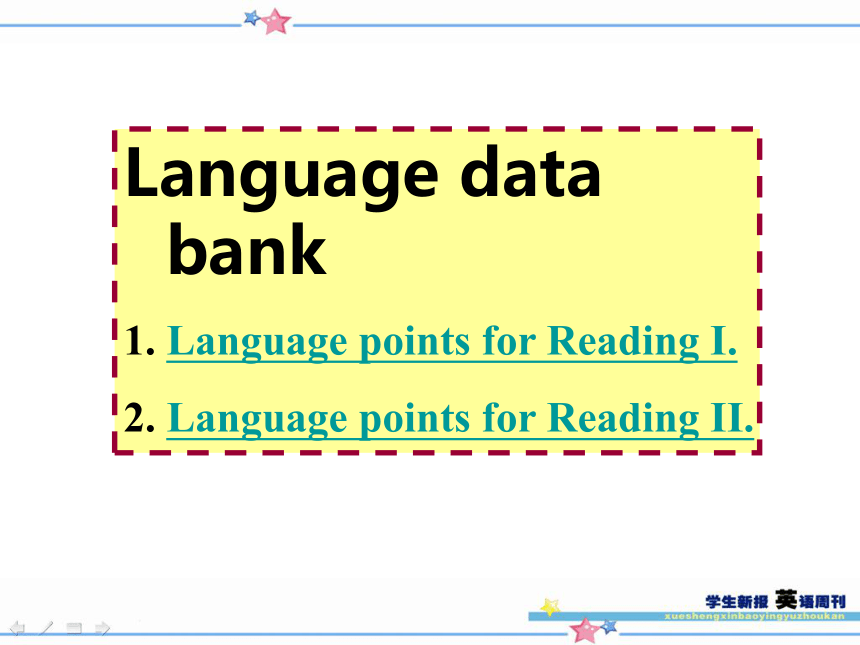 Language data bank

1. Language points for Reading I.

2. Language points for Reading II.

学生新报 英语周刊
xueshengxinbaoyingyuzhoukan